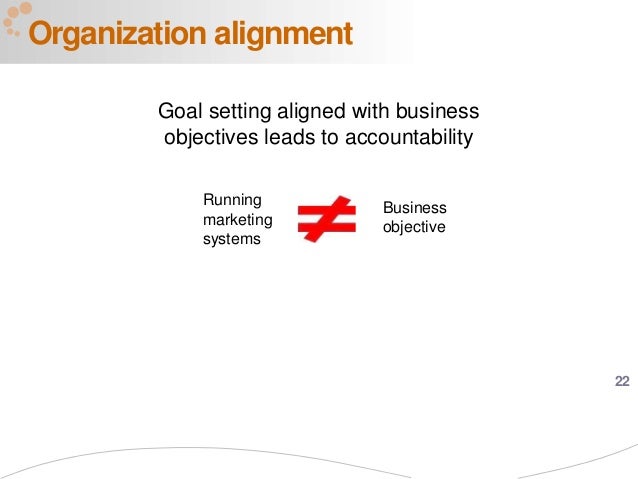 Organization alignment

Goal setting aligned with business objectives leads to accountability

Running marketing systems $\neq$ Business objective

22